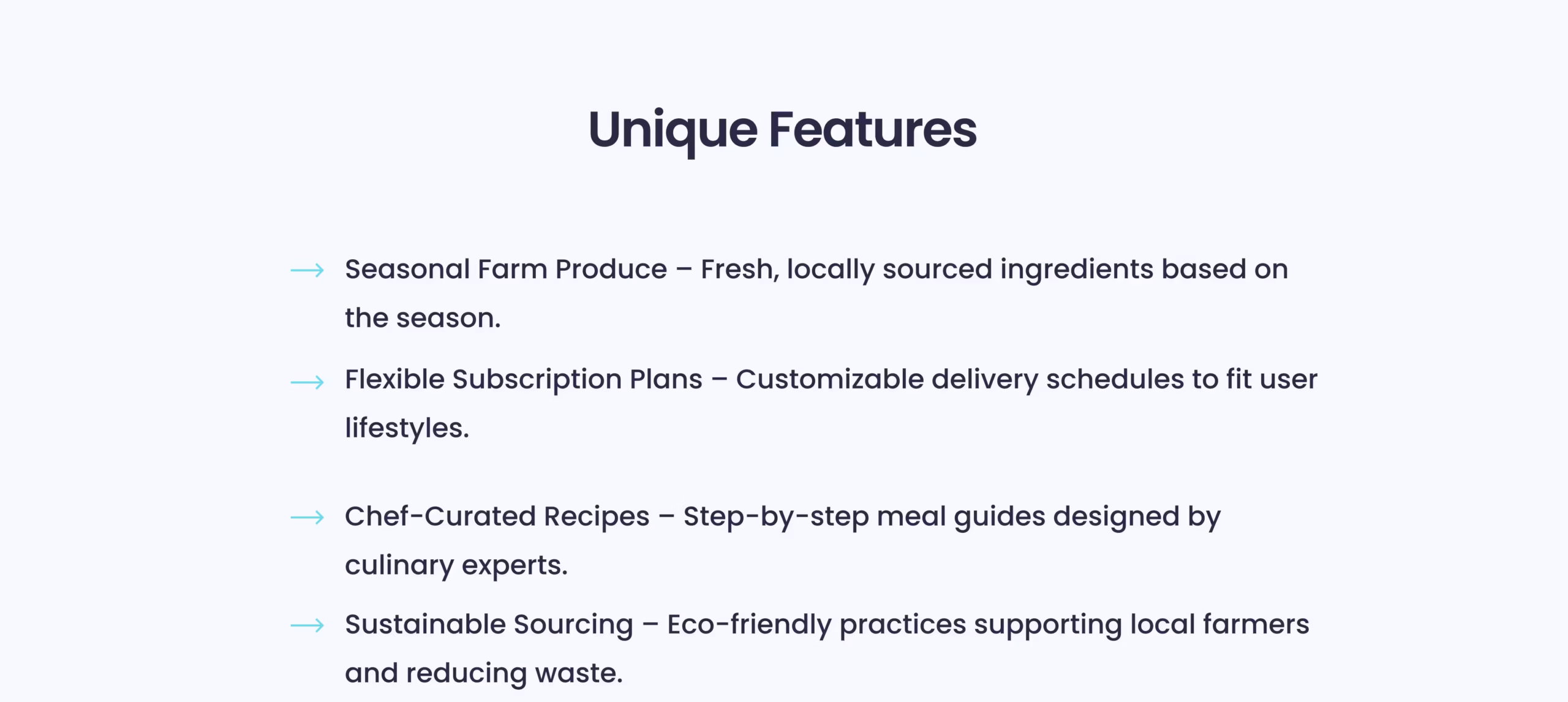 Unique Features

→ Seasonal Farm Produce – Fresh, locally sourced ingredients based on the season.

→ Flexible Subscription Plans – Customizable delivery schedules to fit user lifestyles.

→ Chef-Curated Recipes – Step-by-step meal guides designed by culinary experts.

→ Sustainable Sourcing – Eco-friendly practices supporting local farmers and reducing waste.